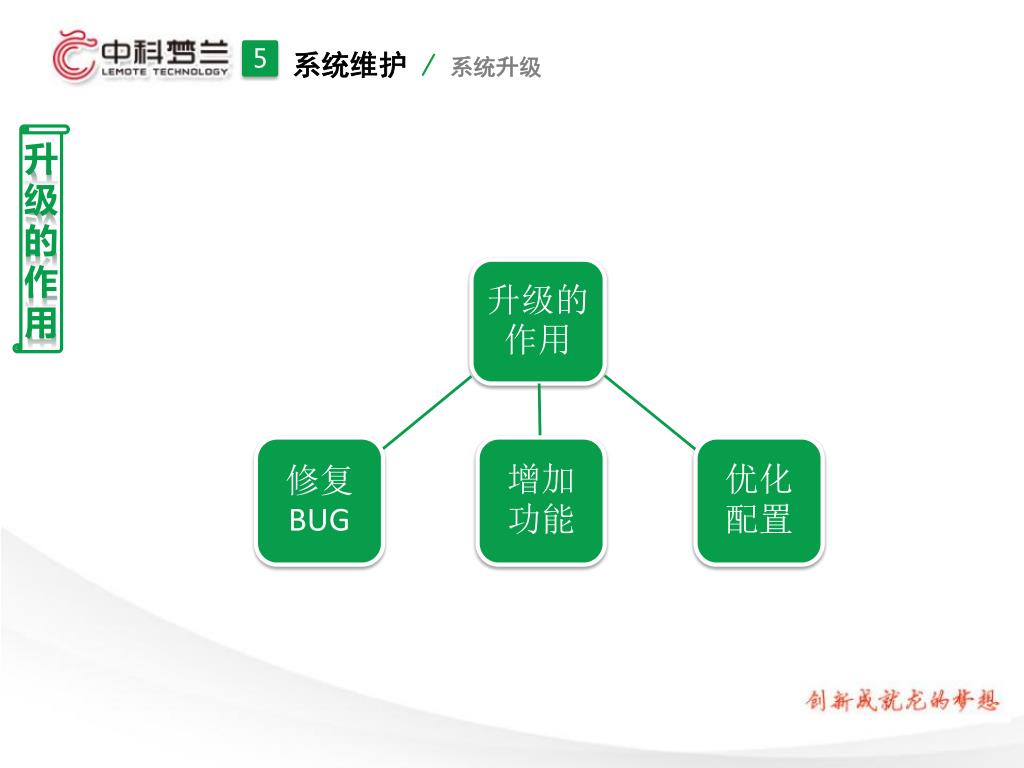 中科梦兰
LEMOTE TECHNOLOGY

5 系统维护 / 系统升级

升级的作用

升级的作用

修复BUG

增加功能

优化配置

创新成就龙的梦想